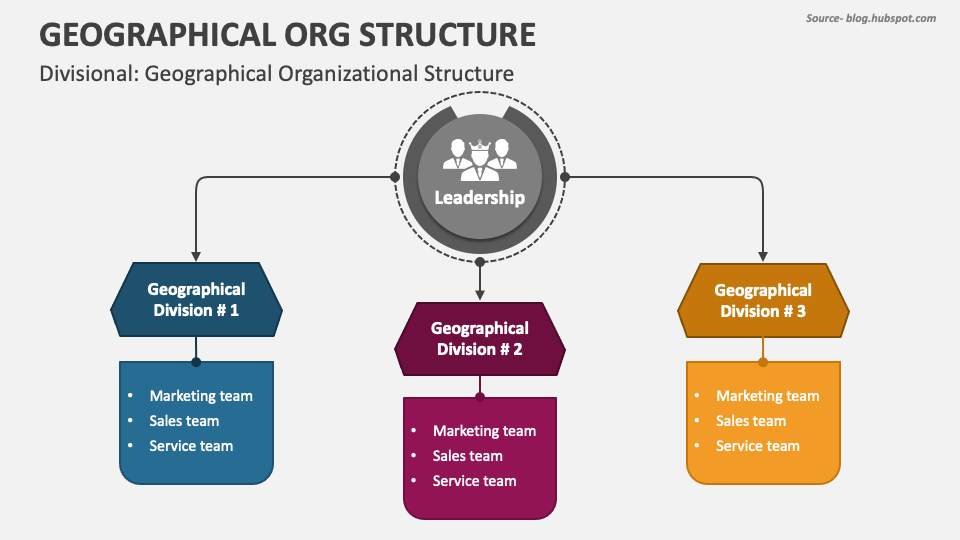 GEOGRAPHICAL ORG STRUCTURE

Source- blog.hubspot.com

Divisional: Geographical Organizational Structure

Leadership

Geographical Division # 1

- Marketing team
- Sales team
- Service team

Geographical Division # 2

- Marketing team
- Sales team
- Service team

Geographical Division # 3

- Marketing team
- Sales team
- Service team